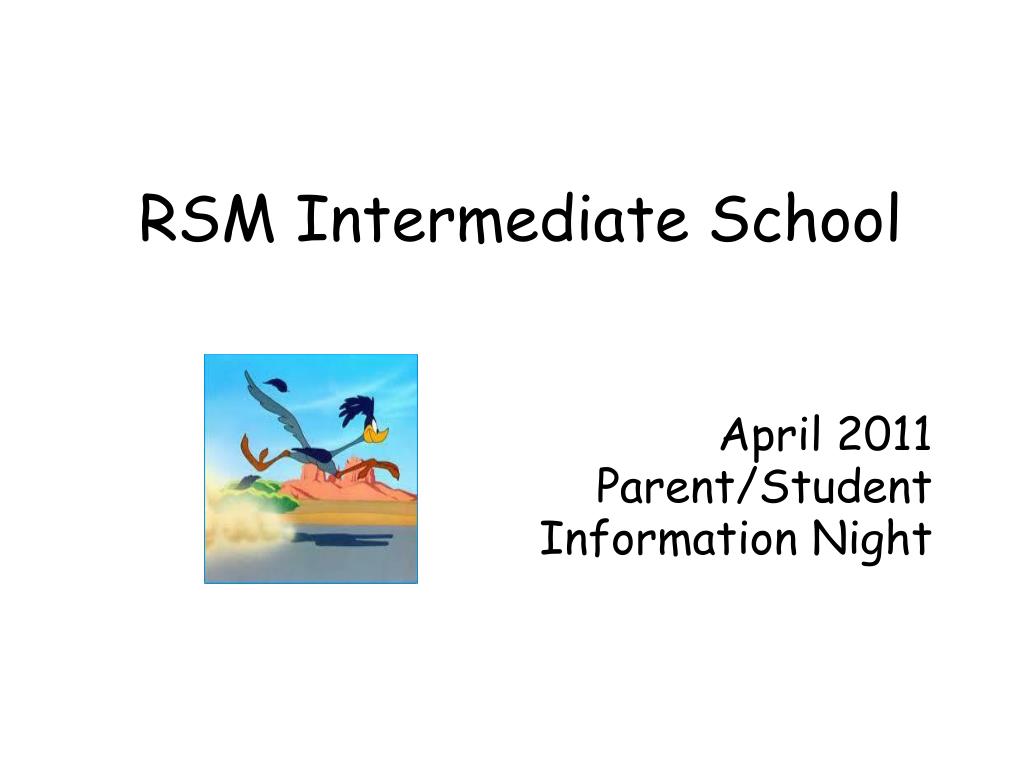 RSM Intermediate School

April 2011
Parent/Student
Information Night